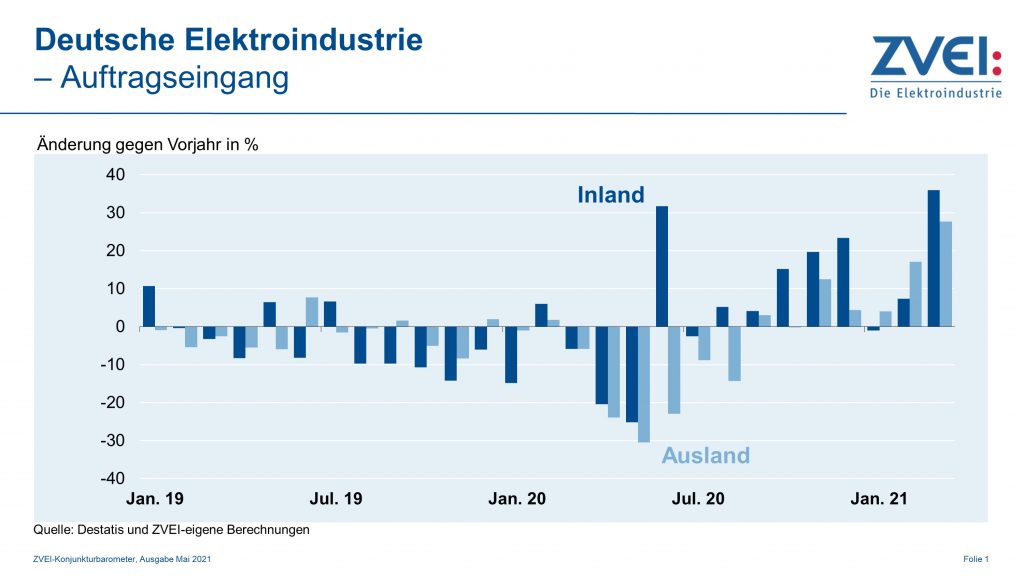 Deutsche Elektroindustrie
– Auftragseingang

ZVEI:
Die Elektroindustrie

Änderung gegen Vorjahr in %

40
30
20
10
0
-10
-20
-30
-40

Inland

Ausland

Jan. 19
Jul. 19
Jan. 20
Jul. 20
Jan. 21

Quelle: Destatis und ZVEI-eigene Berechnungen

ZVEI-Konjunkturbarometer, Ausgabe Mai 2021

Folie 1